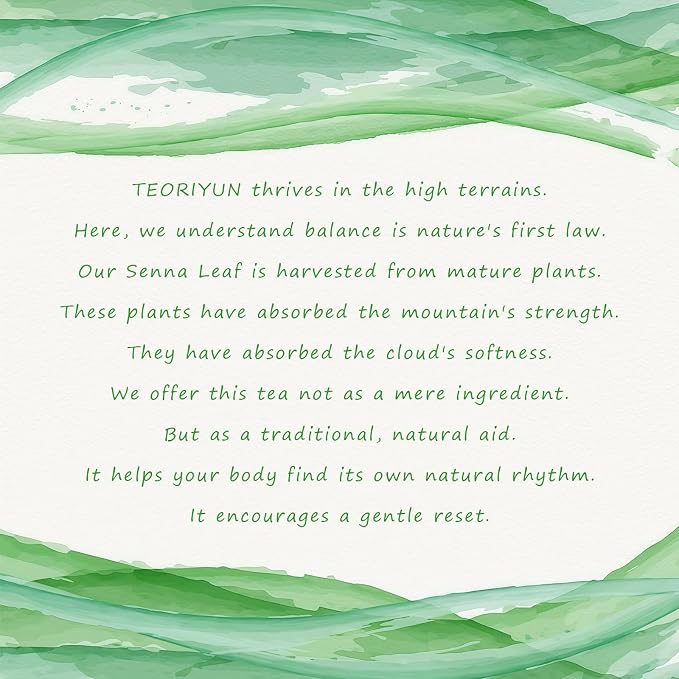 TEORIYUN thrives in the high terrains.
Here, we understand balance is nature's first law.
Our Senna Leaf is harvested from mature plants.
These plants have absorbed the mountain's strength.
They have absorbed the cloud's softness.
We offer this tea not as a mere ingredient.
But as a traditional, natural aid.
It helps your body find its own natural rhythm.
It encourages a gentle reset.